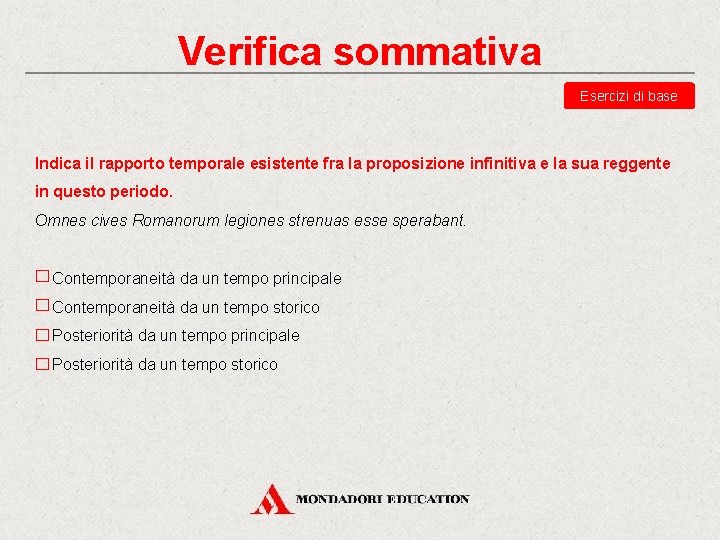 Verifica sommativa

Esercizi di base

Indica il rapporto temporale esistente fra la proposizione infinitiva e la sua reggente in questo periodo.

Omnes cives Romanorum legiones strenuas esse sperabant.

☐ Contemporaneità da un tempo principale
☐ Contemporaneità da un tempo storico
☐ Posteriorità da un tempo principale
☐ Posteriorità da un tempo storico

MONDADORI EDUCATION